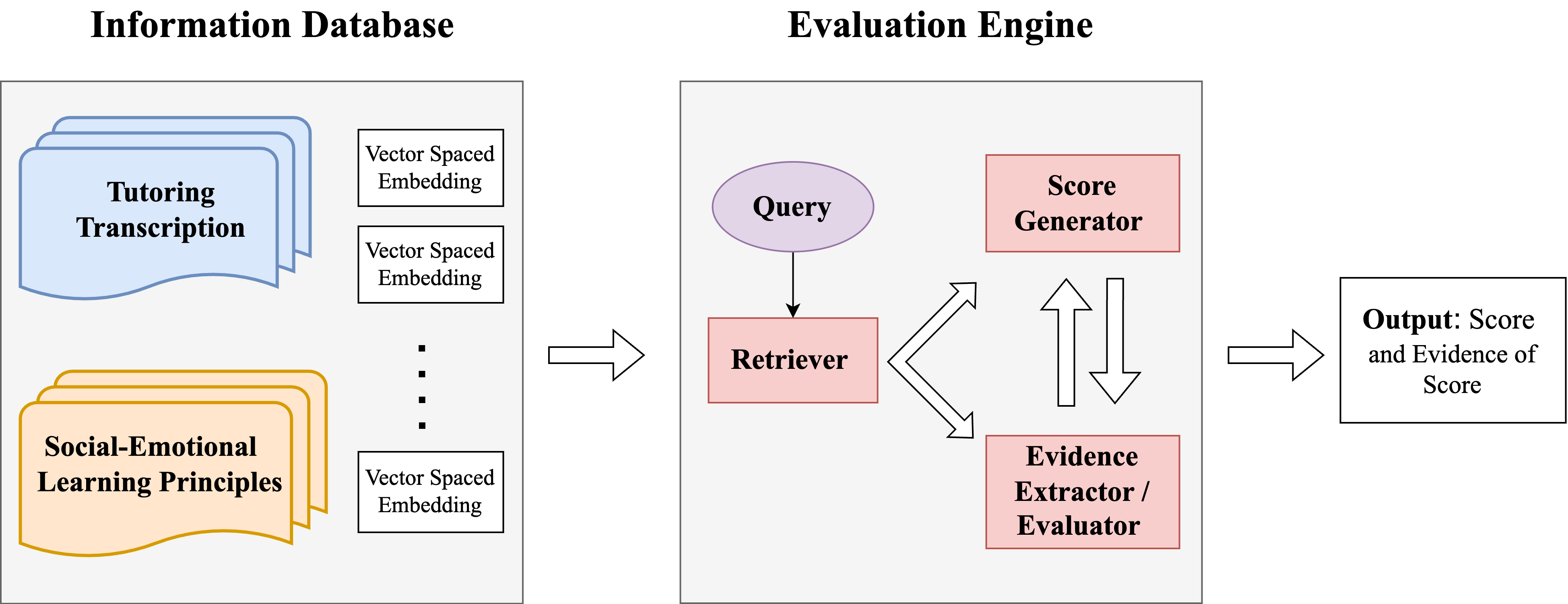 Information Database

Tutoring Transcription

Social-Emotional Learning Principles

Vector Spaced Embedding

Vector Spaced Embedding

Vector Spaced Embedding

Evaluation Engine

Query

Retriever

Score Generator

Evidence Extractor / Evaluator

Output: Score and Evidence of Score